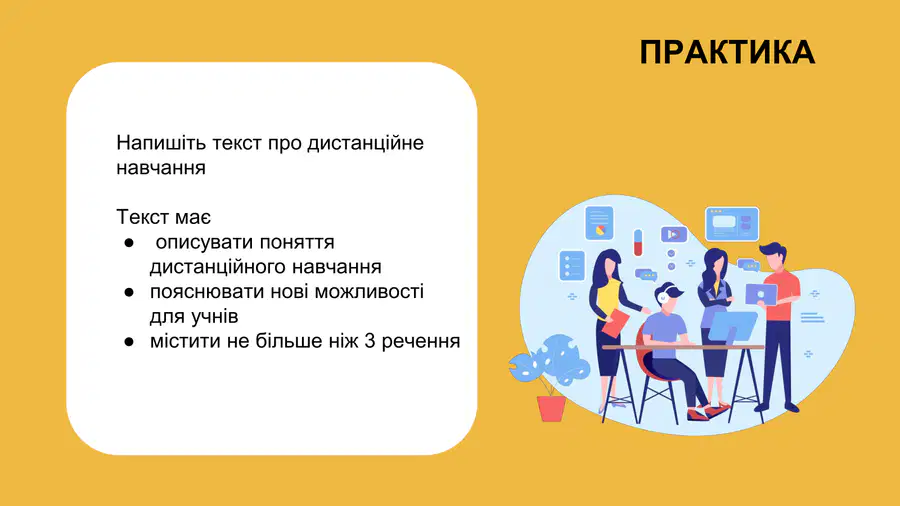 ПРАКТИКА

Напишіть текст про дистанційне навчання

Текст має
● описувати поняття дистанційного навчання
● пояснювати нові можливості для учнів
● містити не більше ніж 3 речення